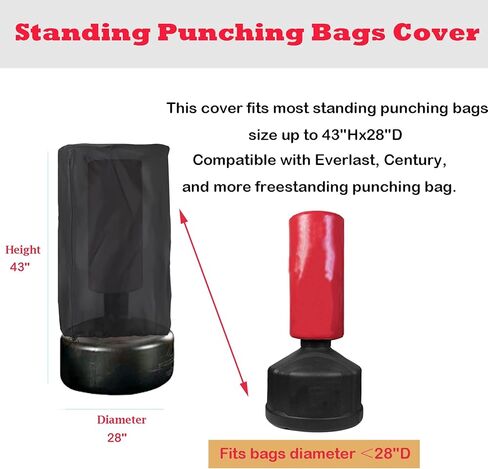 Standing Punching Bags Cover

This cover fits most standing punching bags size up to 43"Hx28"D
Compatible with Everlast, Century, and more freestanding punching bag.

Height
43"

Diameter
28"

Fits bags diameter <28"D